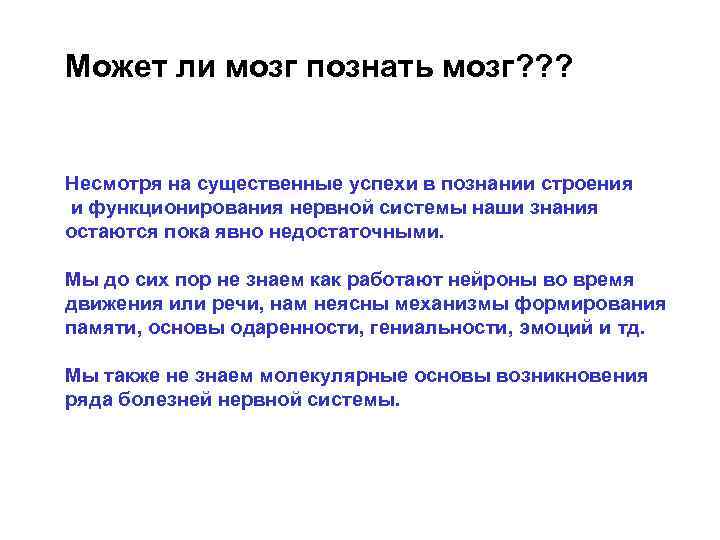 Может ли мозг познать мозг???

Несмотря на существенные успехи в познании строения и функционирования нервной системы наши знания остаются пока явно недостаточными.

Мы до сих пор не знаем как работают нейроны во время движения или речи, нам неясны механизмы формирования памяти, основы одаренности, гениальности, эмоций и тд.

Мы также не знаем молекулярные основы возникновения ряда болезней нервной системы.